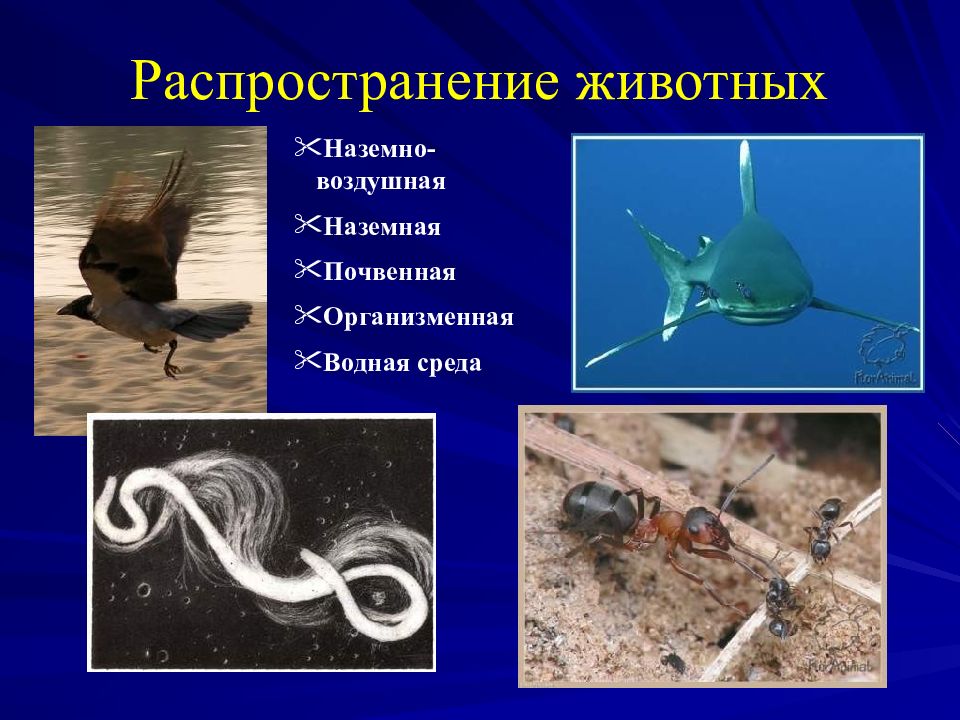 Распространение животных

Наземно-воздушная

Наземная

Почвенная

Организменная

Водная среда

FlorAnimal

FlorAnimal